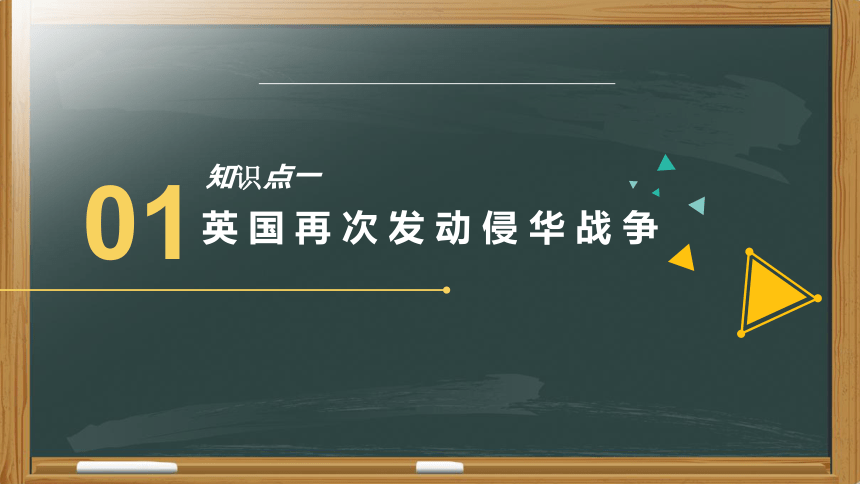 知识点一

01

英国再次发动侵华战争